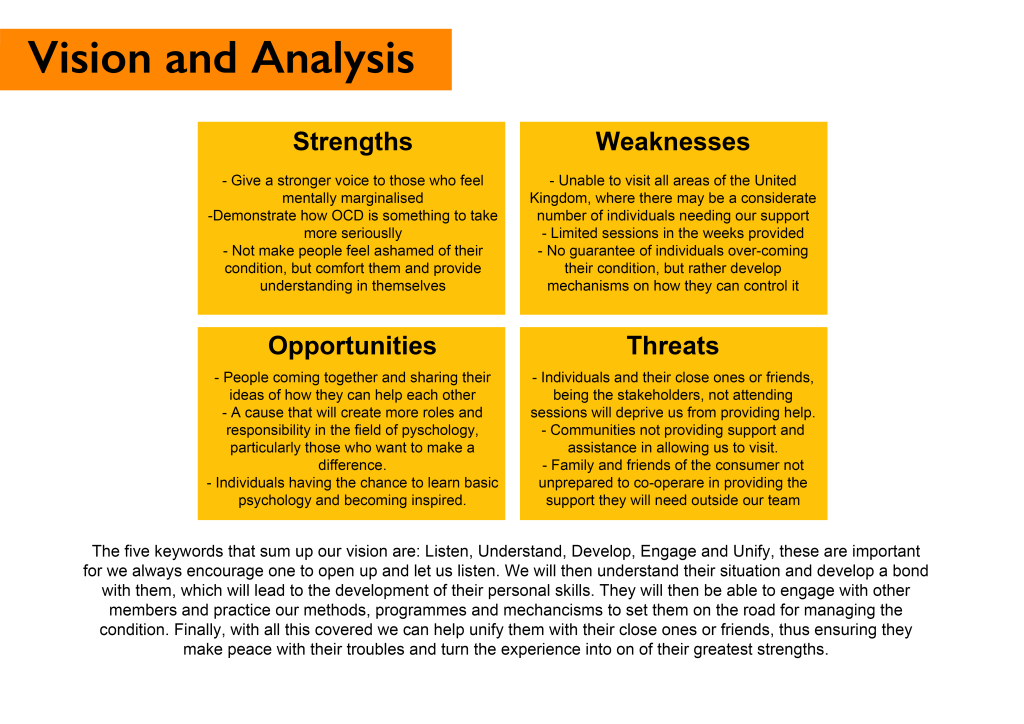 Vision and Analysis

Strengths

- Give a stronger voice to those who feel mentally marginalised
-Demonstrate how OCD is something to take more seriouslly
- Not make people feel ashamed of their condition, but comfort them and provide understanding in themselves

Weaknesses

- Unable to visit all areas of the United Kingdom, where there may be a considerate number of individuals needing our support
- Limited sessions in the weeks provided
- No guarantee of individuals over-coming their condition, but rather develop mechanisms on how they can control it

Opportunities

- People coming together and sharing their ideas of how they can help each other
- A cause that will create more roles and responsibility in the field of psychology, particularly those who want to make a difference.
- Individuals having the chance to learn basic psychology and becoming inspired.

Threats

- Individuals and their close ones or friends, being the stakeholders, not attending sessions will deprive us from providing help.
- Communities not providing support and assistance in allowing us to visit.
- Family and friends of the consumer not unprepared to co-operare in providing the support they will need outside our team

The five keywords that sum up our vision are: Listen, Understand, Develop, Engage and Unify, these are important for we always encourage one to open up and let us listen. We will then understand their situation and develop a bond with them, which will lead to the development of their personal skills. They will then be able to engage with other members and practice our methods, programmes and mechancisms to set them on the road for managing the condition. Finally, with all this covered we can help unify them with their close ones or friends, thus ensuring they make peace with their troubles and turn the experience into on of their greatest strengths.